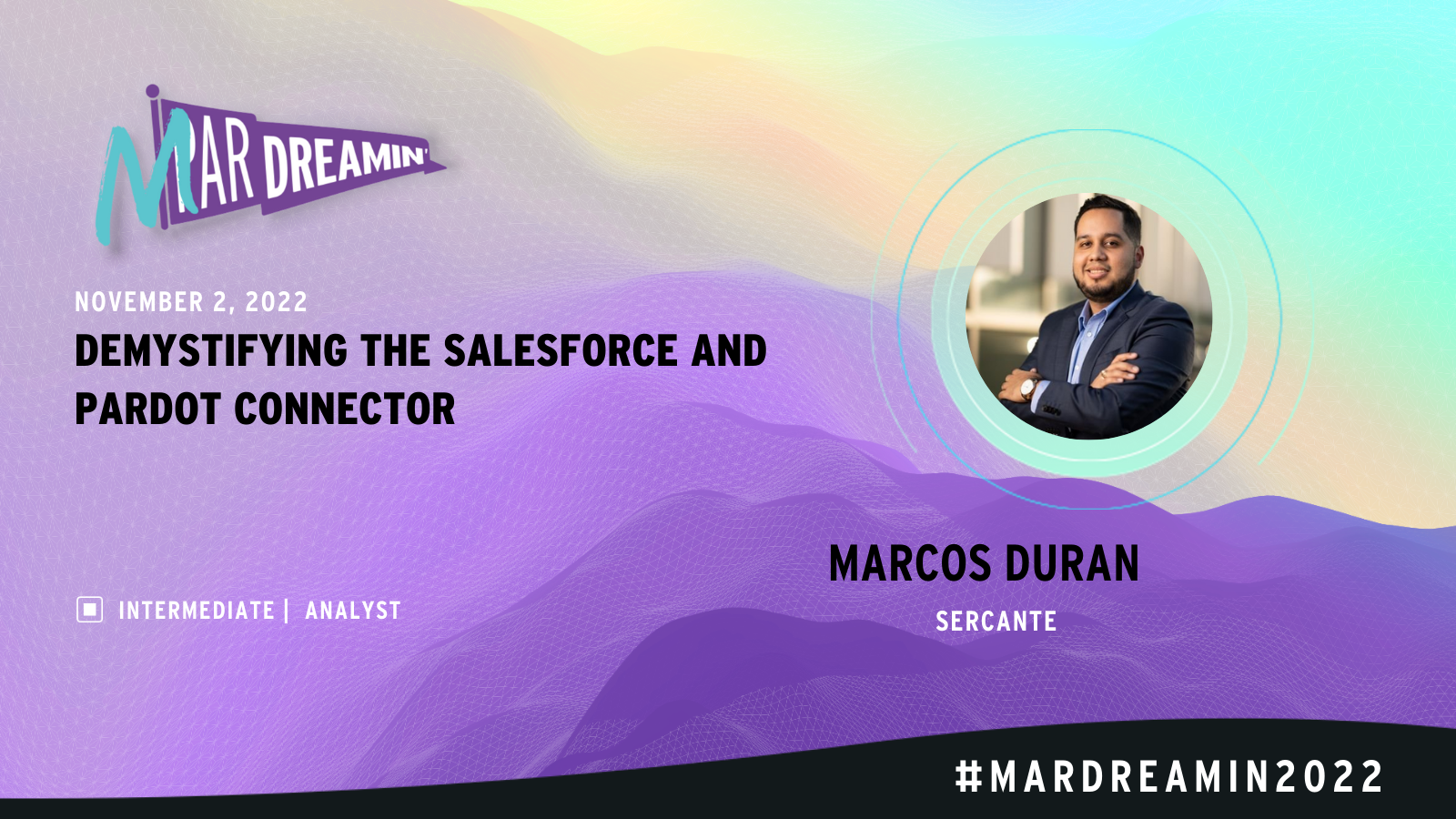 MAR DREAMIN'

NOVEMBER 2, 2022

DEMYSTIFYING THE SALESFORCE AND PARDOT CONNECTOR

INTERMEDIATE | ANALYST

MARCOS DURAN

SERCANTE

#MARDREAMIN2022